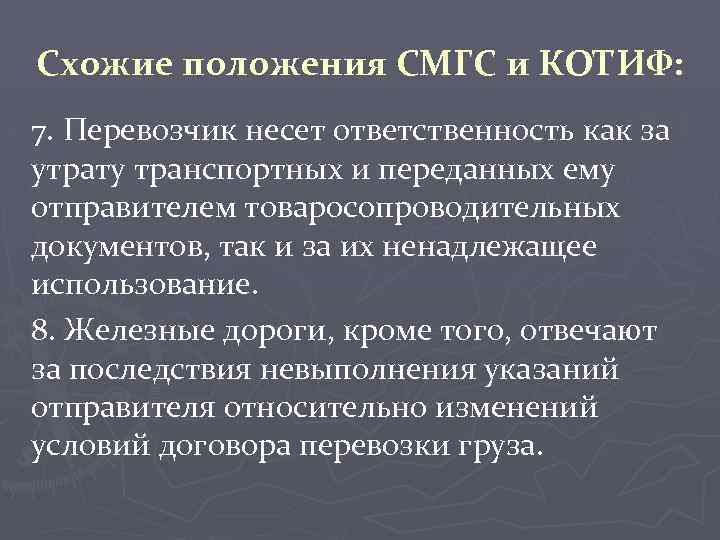 Схожие положения СМГС и КОТИФ:

7. Перевозчик несет ответственность как за утрату транспортных и переданных ему отправителем товаросопроводительных документов, так и за их ненадлежащее использование.

8. Железные дороги, кроме того, отвечают за последствия невыполнения указаний отправителя относительно изменений условий договора перевозки груза.